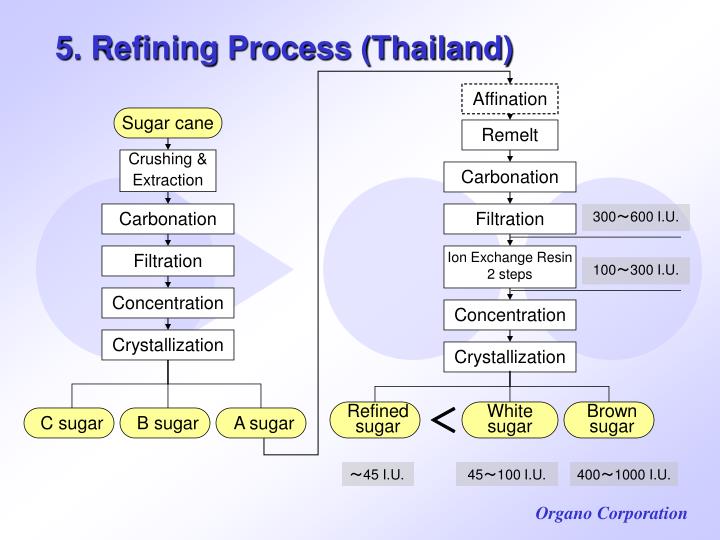 5. Refining Process (Thailand)

Sugar cane
Crushing & Extraction
Carbonation
Filtration
Concentration
Crystallization

C sugar
B sugar
A sugar

Affination
Remelt
Carbonation
Filtration
300～600 I.U.
Ion Exchange Resin 2 steps
100～300 I.U.
Concentration
Crystallization

Refined sugar
<
White sugar
Brown sugar

～45 I.U.
45～100 I.U.
400～1000 I.U.

Organo Corporation